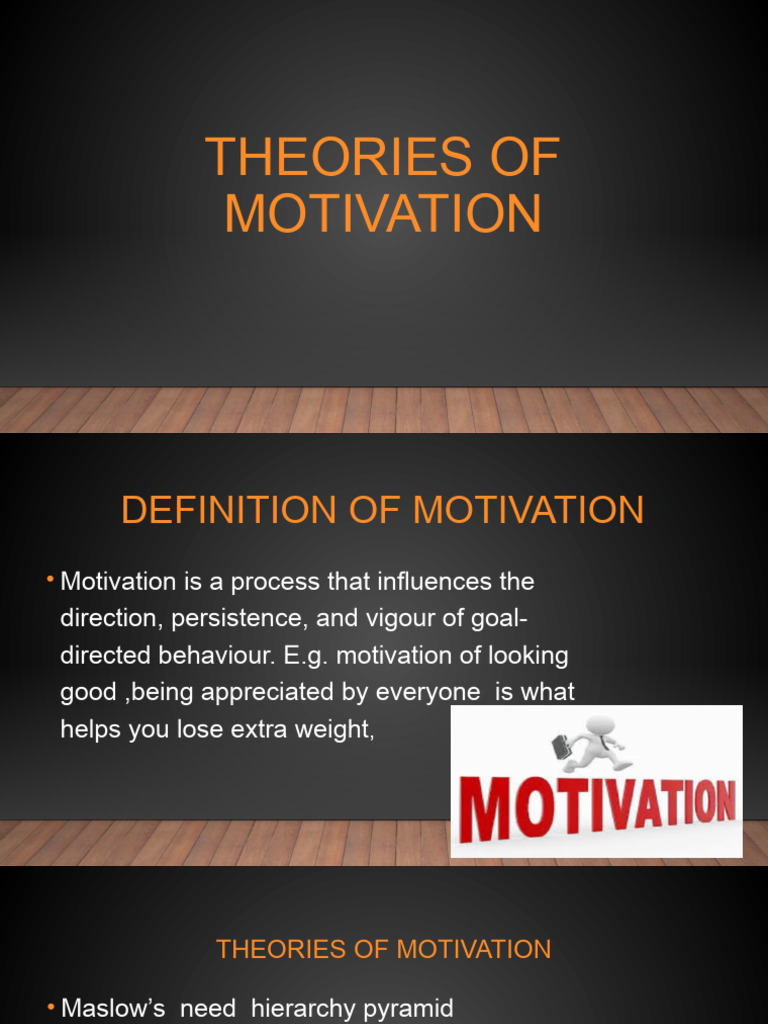 THEORIES OF MOTIVATION

DEFINITION OF MOTIVATION

• Motivation is a process that influences the direction, persistence, and vigour of goal-directed behaviour. E.g. motivation of looking good ,being appreciated by everyone is what helps you lose extra weight,

MOTIVATION

THEORIES OF MOTIVATION

• Maslow's need hierarchy pyramid